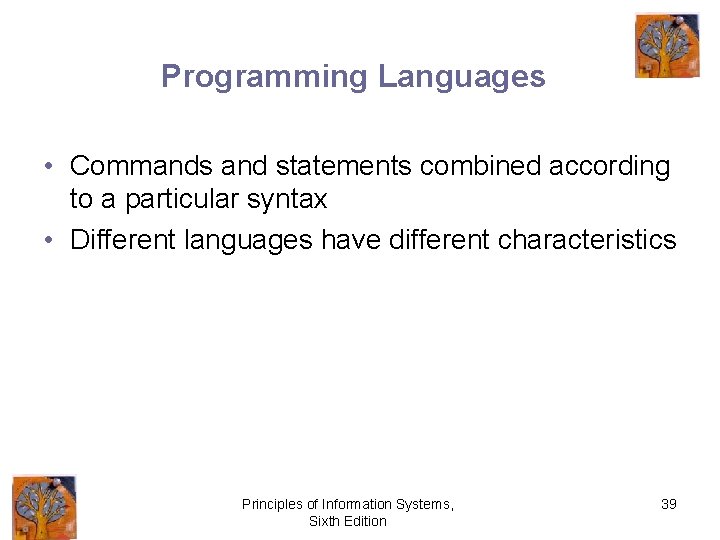 Programming Languages

• Commands and statements combined according to a particular syntax
• Different languages have different characteristics

Principles of Information Systems, Sixth Edition

39